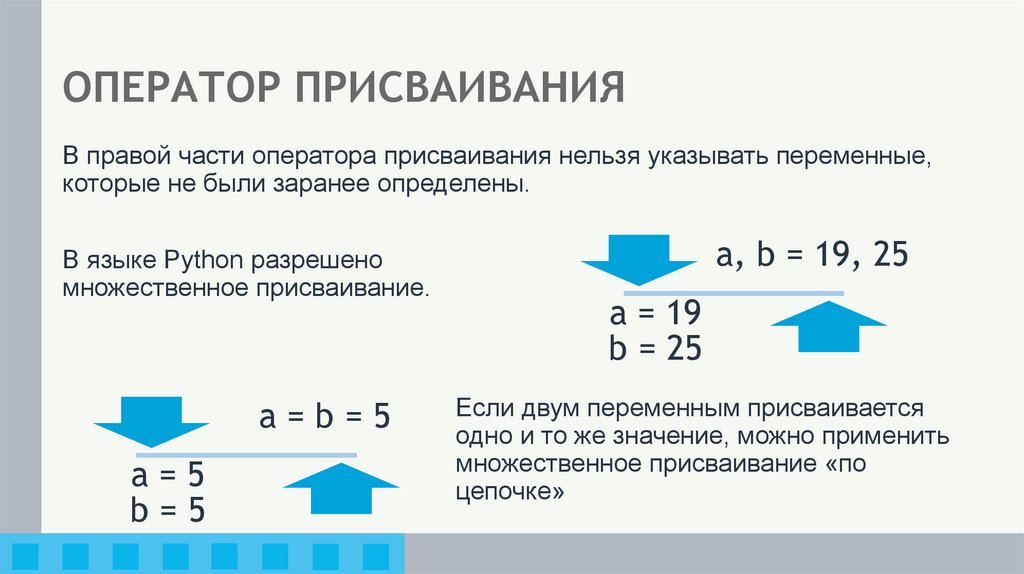 ОПЕРАТОР ПРИСВАИВАНИЯ

В правой части оператора присваивания нельзя указывать переменные, которые не были заранее определены.

В языке Python разрешено множественное присваивание.

a, b = 19, 25

a = 19
b = 25

a = b = 5

a = 5
b = 5

Если двум переменным присваивается одно и то же значение, можно применить множественное присваивание «по цепочке»